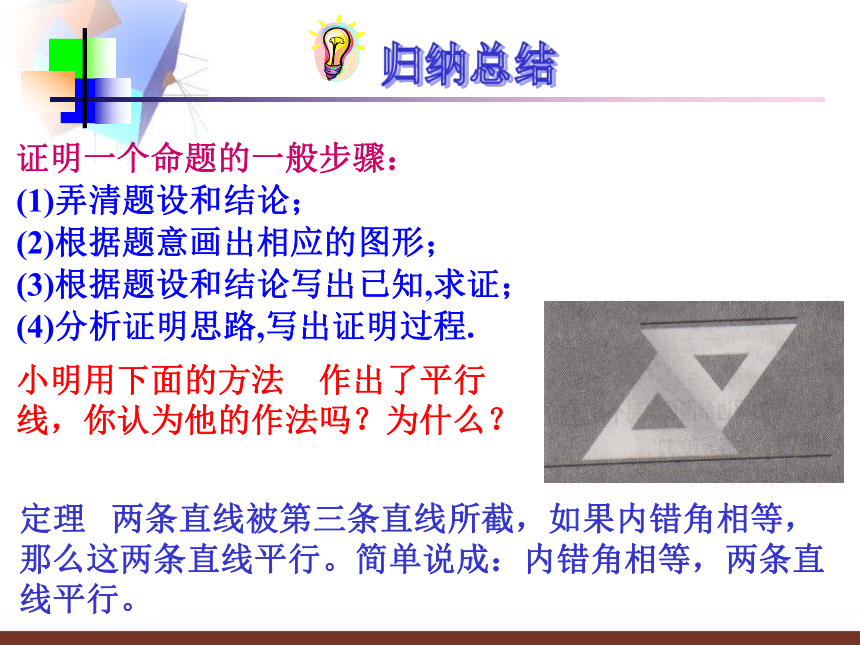 归纳总结

证明一个命题的一般步骤：
(1)弄清题设和结论；
(2)根据题意画出相应的图形；
(3)根据题设和结论写出已知,求证；
(4)分析证明思路,写出证明过程.

小明用下面的方法 作出了平行线，你认为他的作法吗？为什么？

定理 两条直线被第三条直线所截，如果内错角相等，那么这两条直线平行。简单说成：内错角相等，两条直线平行。